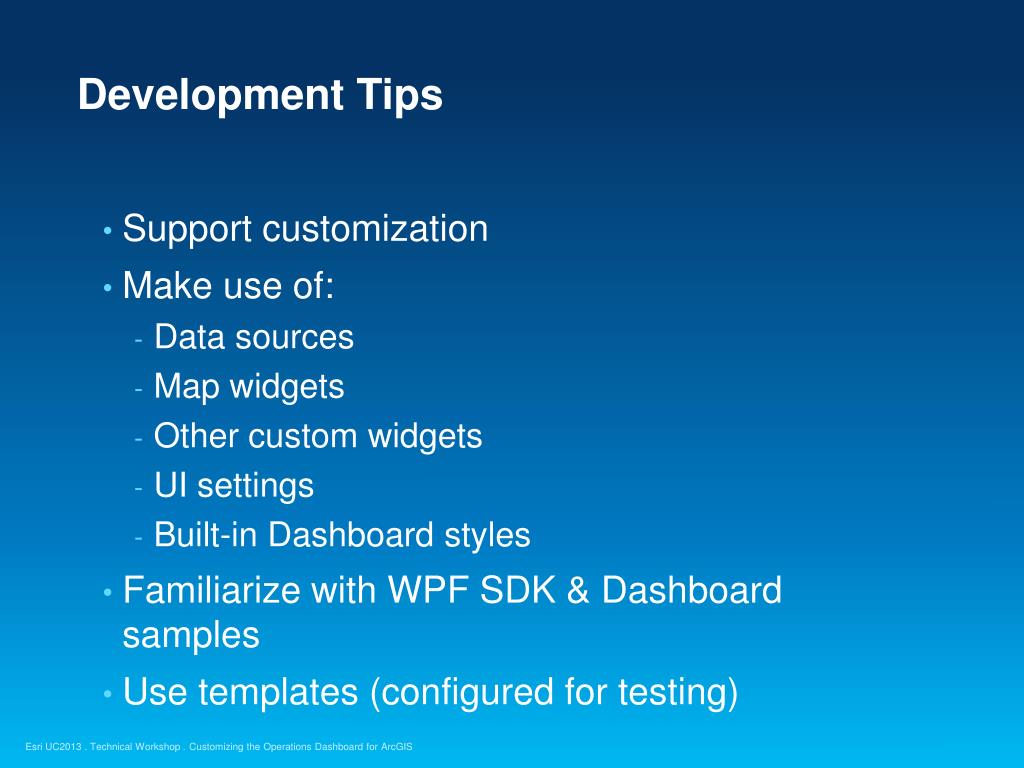 Development Tips

• Support customization
• Make use of:
- Data sources
- Map widgets
- Other custom widgets
- UI settings
- Built-in Dashboard styles
• Familiarize with WPF SDK & Dashboard samples
• Use templates (configured for testing)

Esri UC2013 . Technical Workshop . Customizing the Operations Dashboard for ArcGIS